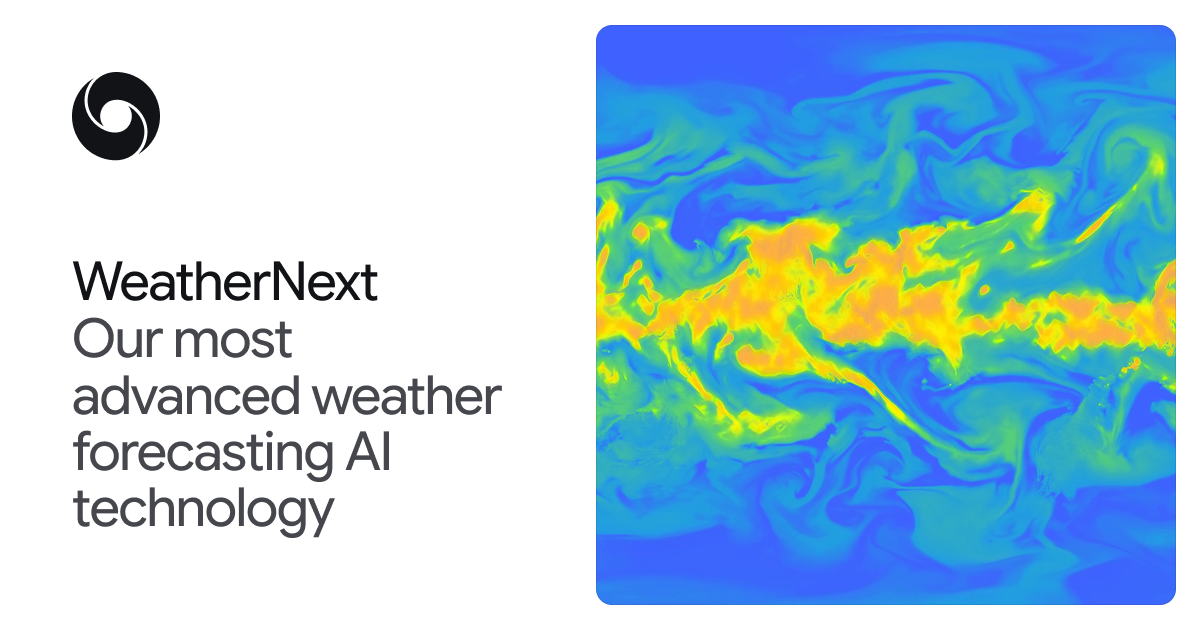 WeatherNext
Our most advanced weather forecasting AI technology